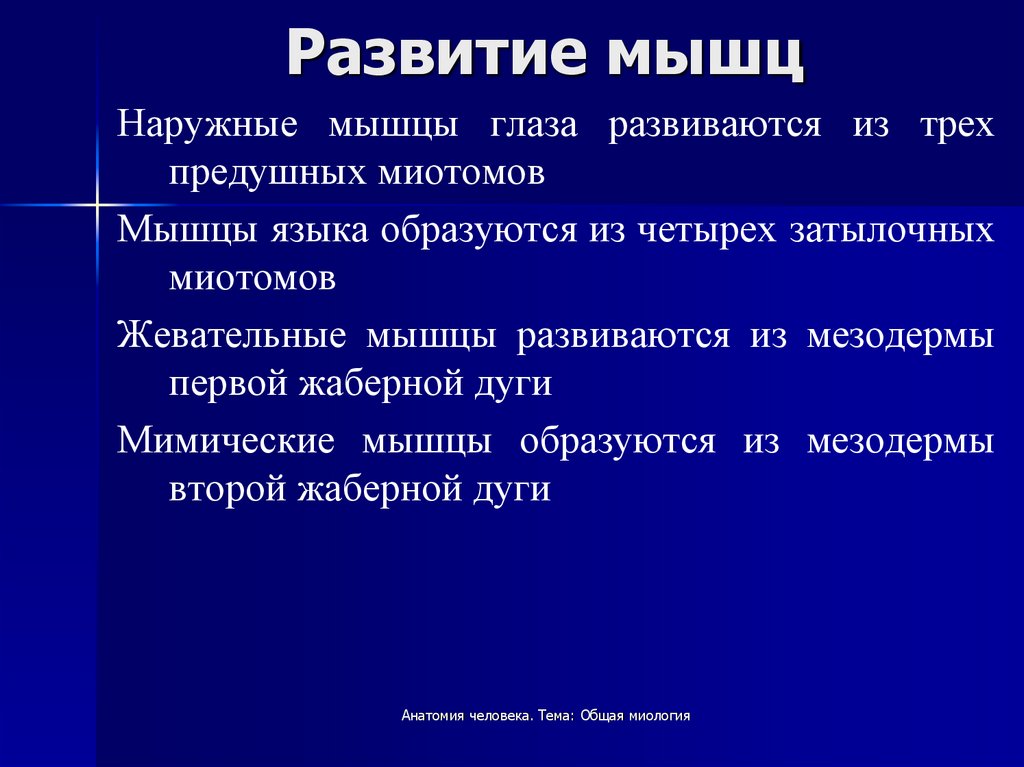 Развитие мышц

Наружные мышцы глаза развиваются из трех предушных миотомов

Мышцы языка образуются из четырех затылочных миотомов

Жевательные мышцы развиваются из мезодермы первой жаберной дуги

Мимические мышцы образуются из мезодермы второй жаберной дуги

Анатомия человека. Тема: Общая миология